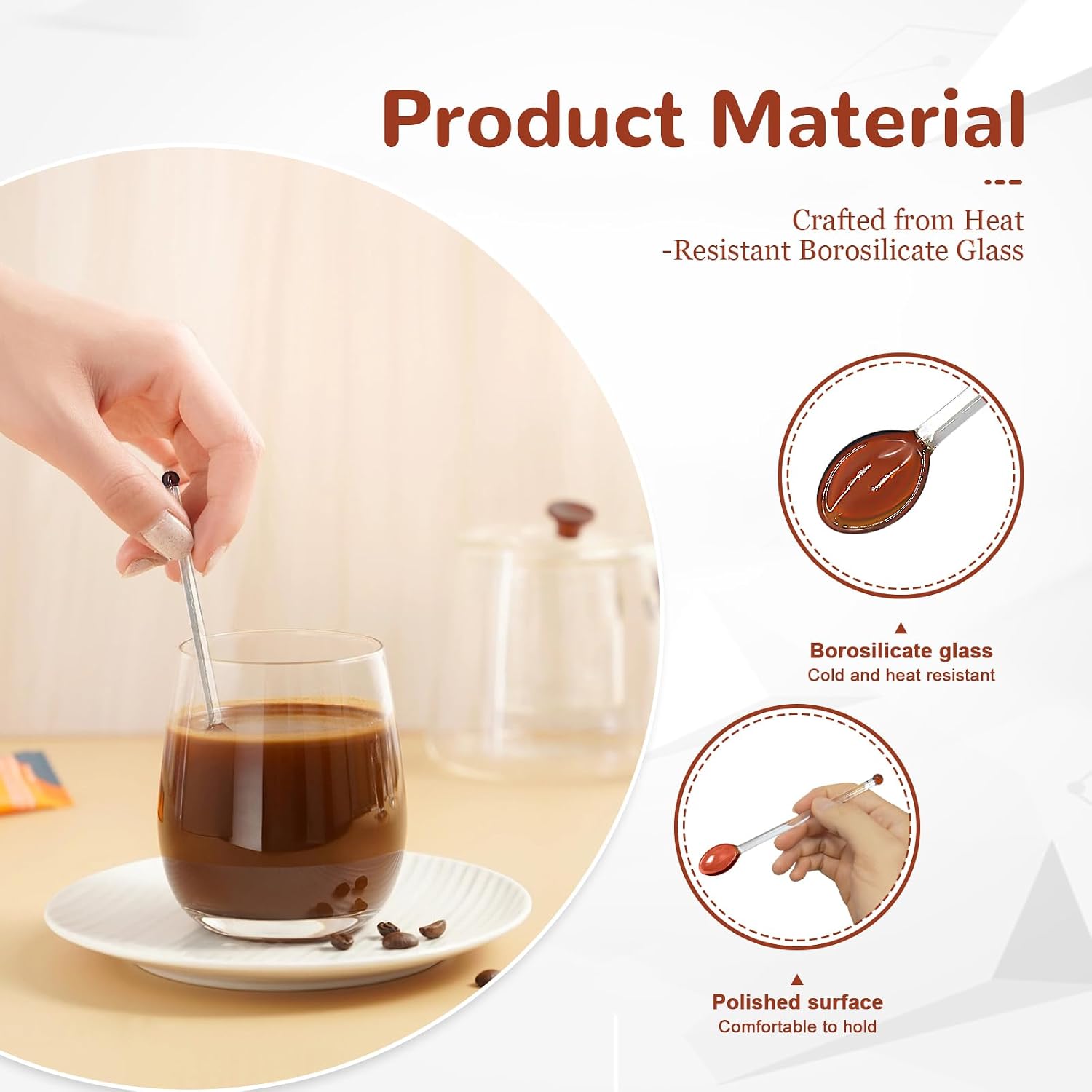 Product Material

Crafted from Heat -Resistant Borosilicate Glass

Borosilicate glass
Cold and heat resistant

Polished surface
Comfortable to hold